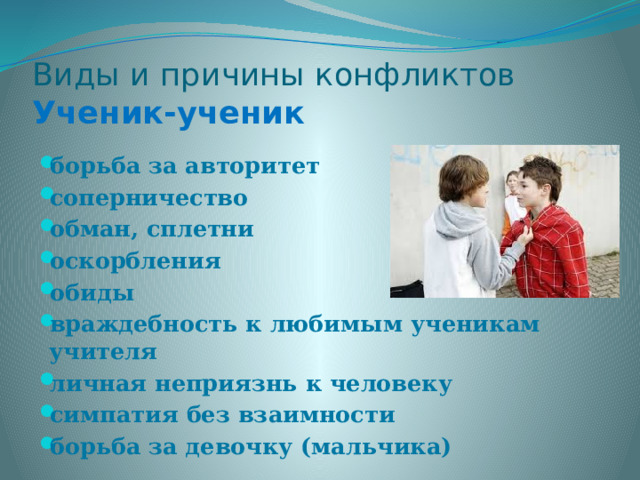 Виды и причины конфликтов
Ученик-ученик

- борьба за авторитет
- соперничество
- обман, сплетни
- оскорбления
- обиды
- враждебность к любимым ученикам учителя
- личная неприязнь к человеку
- симпатия без взаимности
- борьба за девочку (мальчика)